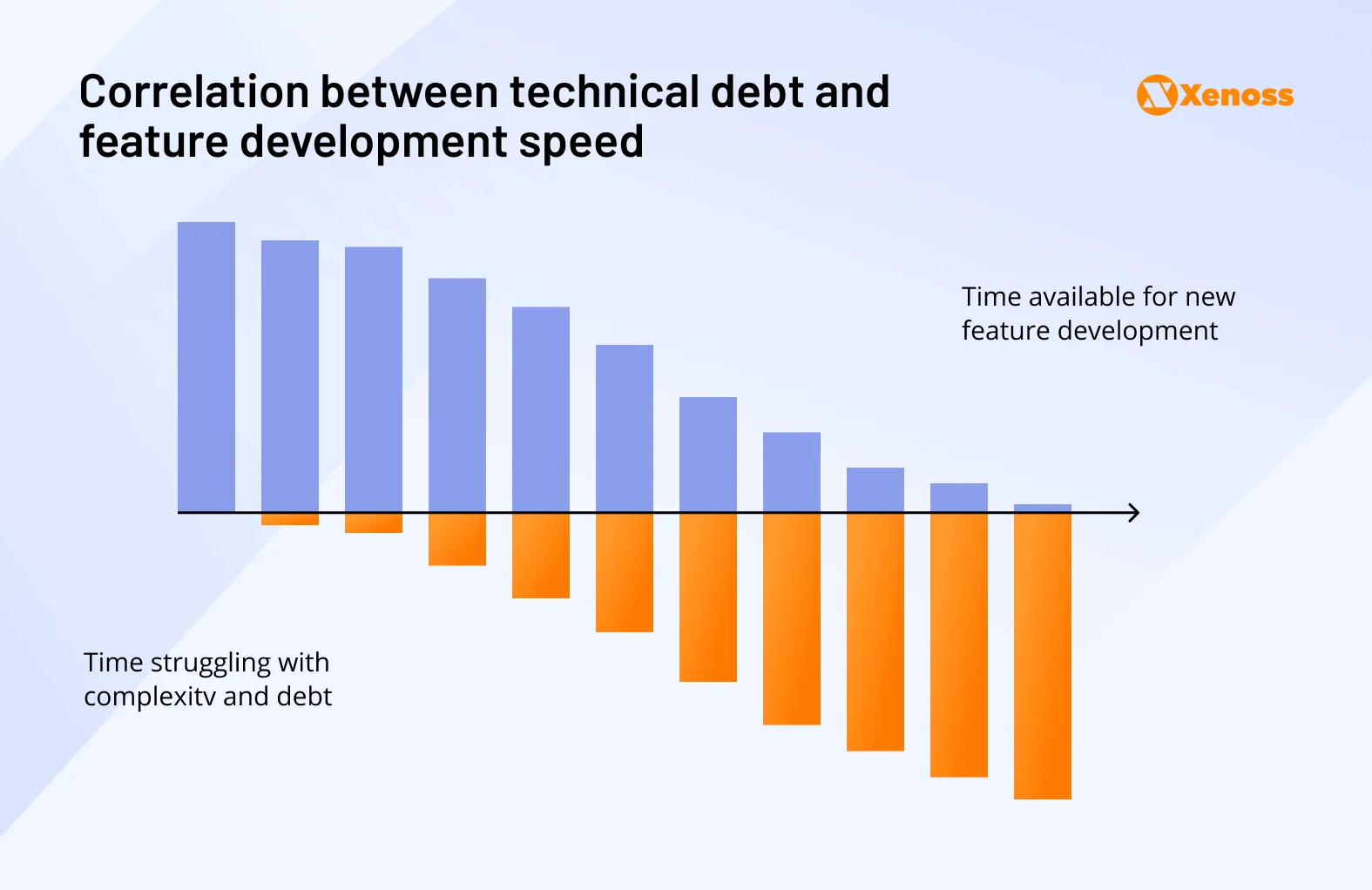 Correlation between technical debt and feature development speed

Xenoss

Time available for new feature development

Time struggling with complexity and debt